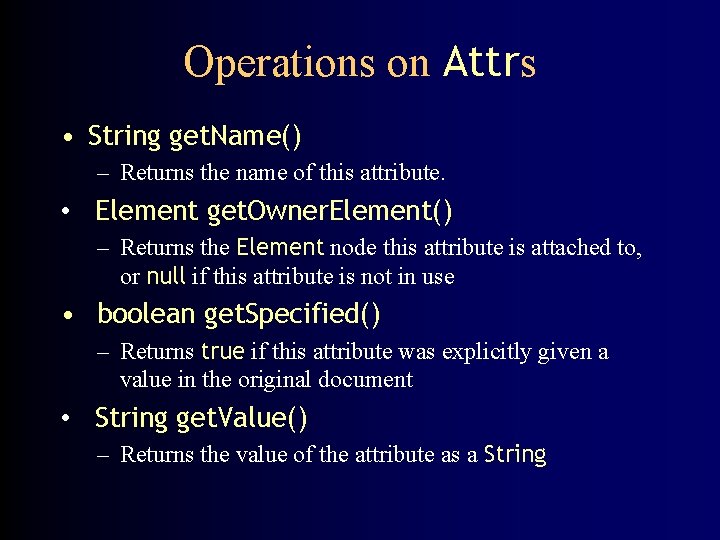 Operations on Attrs

• String getName()
– Returns the name of this attribute.

• Element getOwnerElement()
– Returns the Element node this attribute is attached to, or null if this attribute is not in use

• boolean getSpecified()
– Returns true if this attribute was explicitly given a value in the original document

• String getValue()
– Returns the value of the attribute as a String